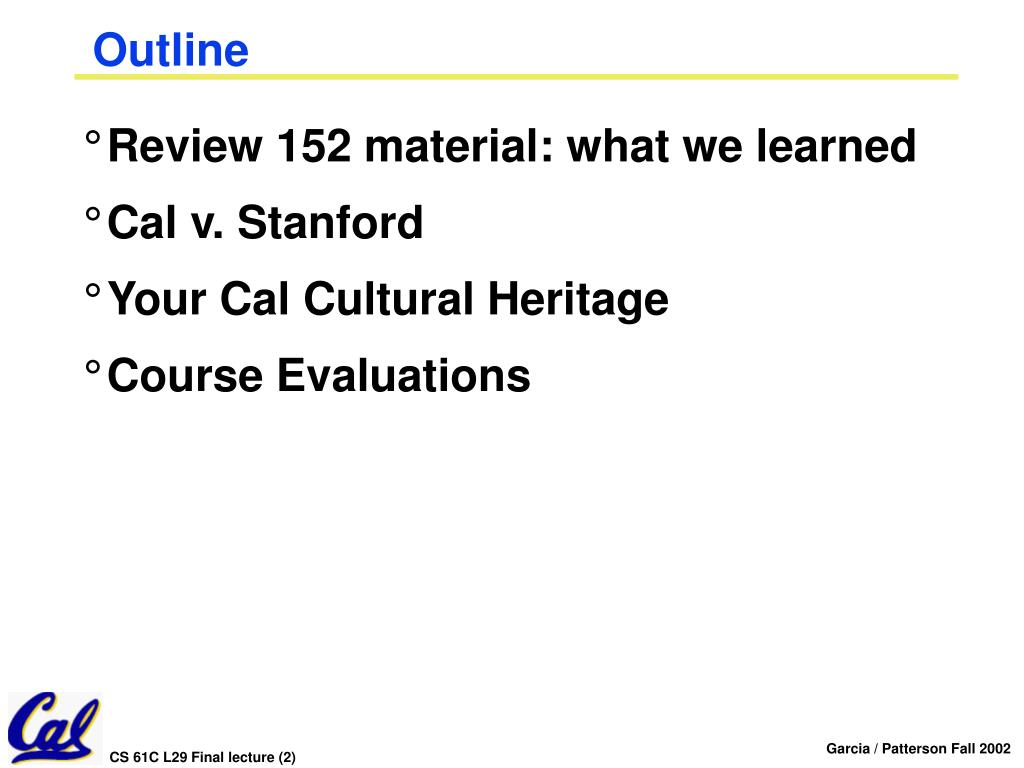 Outline

° Review 152 material: what we learned

° Cal v. Stanford

° Your Cal Cultural Heritage

° Course Evaluations

Cal

CS 61C L29 Final lecture (2)

Garcia / Patterson Fall 2002